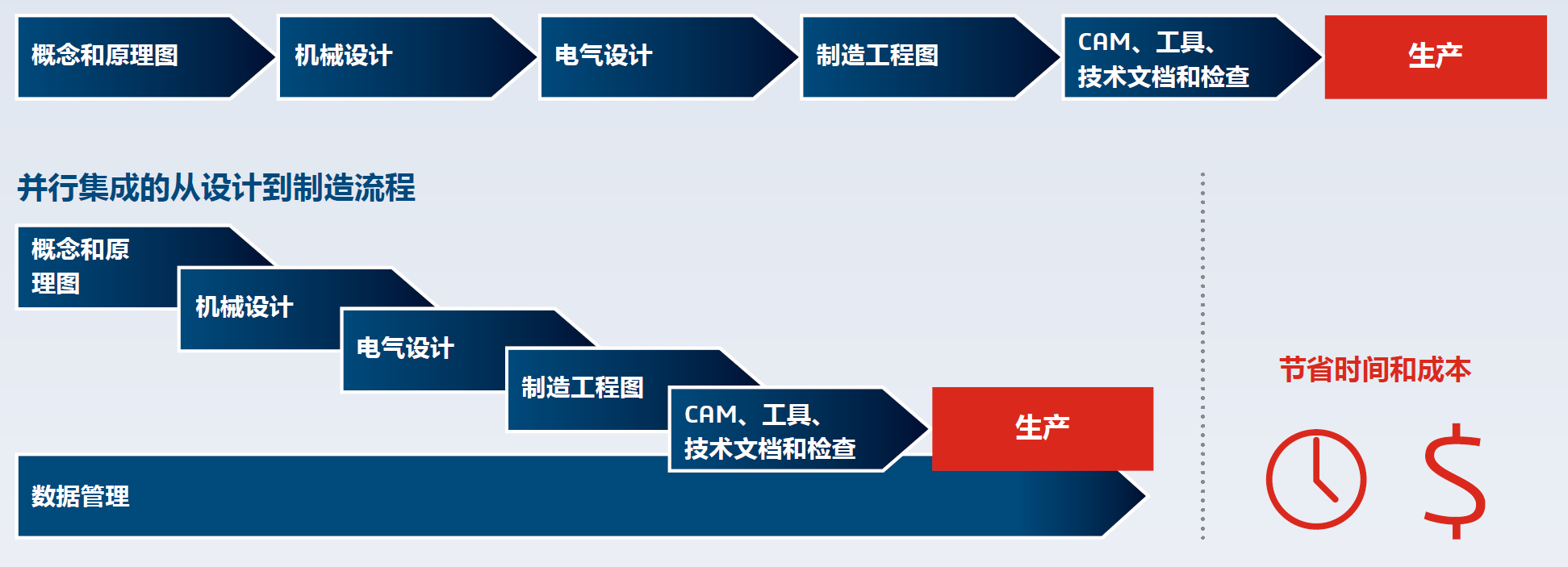 概念和原理图

机械设计

电气设计

制造工程图

CAM、工具、技术文档和检查

生产

并行集成的从设计到制造流程

概念和原理图

机械设计

电气设计

制造工程图

CAM、工具、技术文档和检查

生产

数据管理

节省时间和成本

$